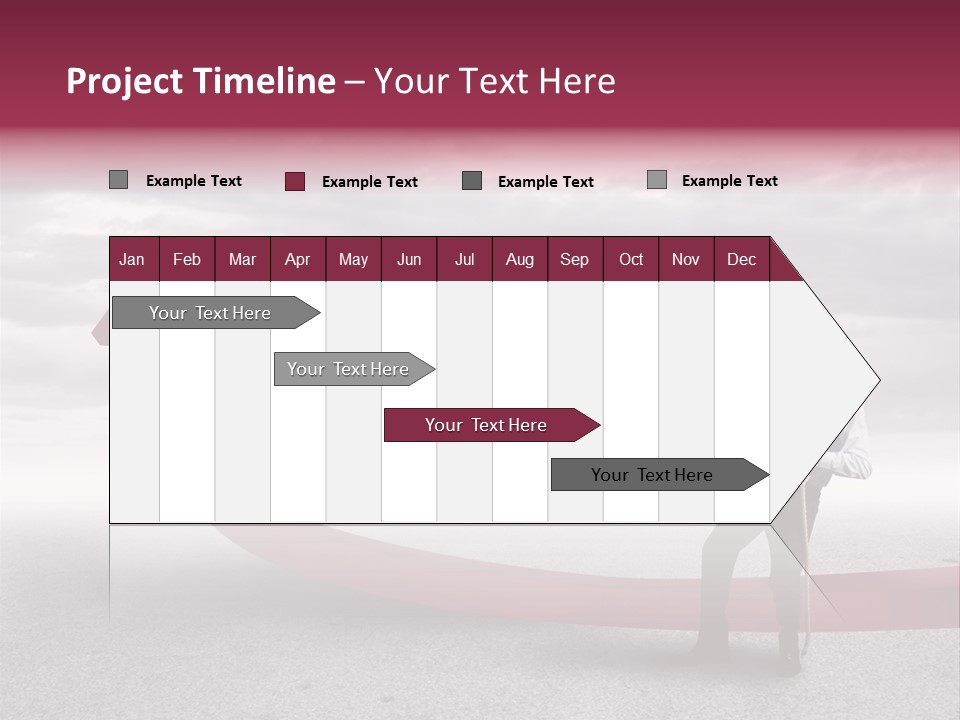 Project Timeline – Your Text Here

Example Text Example Text Example Text Example Text

| Jan | Feb | Mar | Apr | May | Jun | Jul | Aug | Sep | Oct | Nov | Dec |
|---|---|---|---|---|---|---|---|---|---|---|---|

Your Text Here

Your Text Here

Your Text Here

Your Text Here